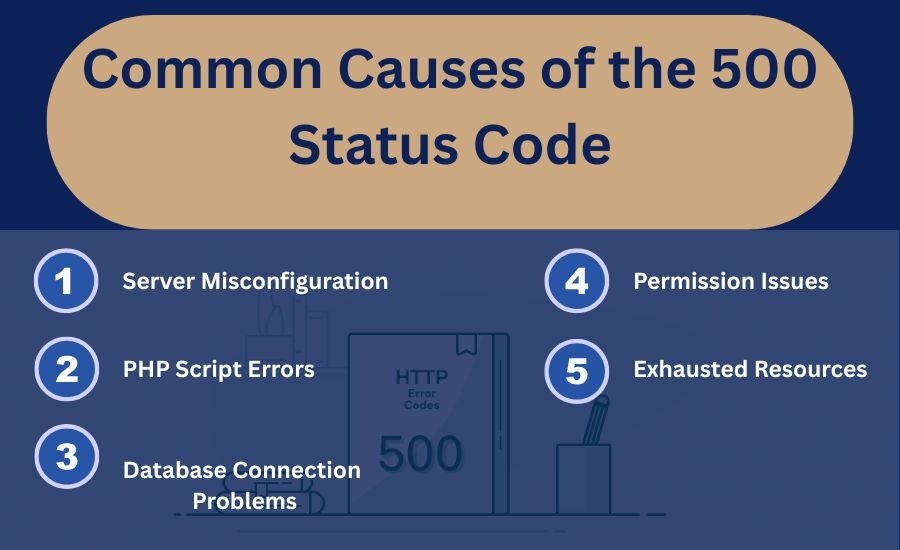 Common Causes of the 500 Status Code

1 Server Misconfiguration

2 PHP Script Errors

3 Database Connection Problems

4 Permission Issues

5 Exhausted Resources

HTTP
Error Codes
500